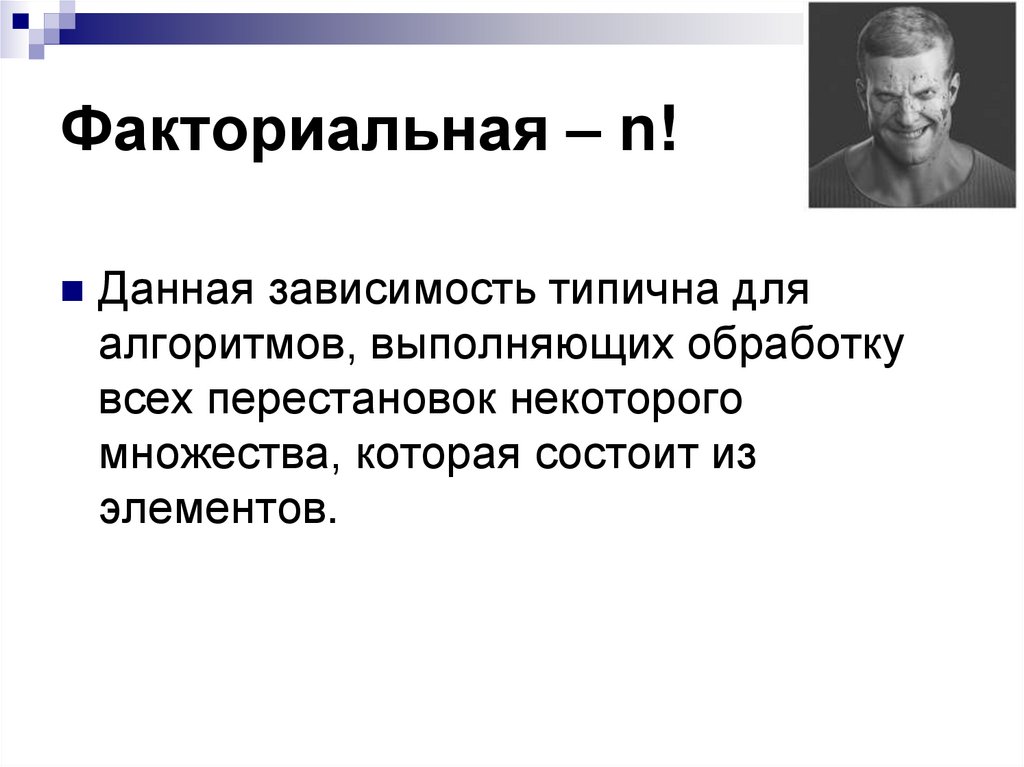 Факториальная – n!

Данная зависимость типична для алгоритмов, выполняющих обработку всех перестановок некоторого множества, которая состоит из элементов.